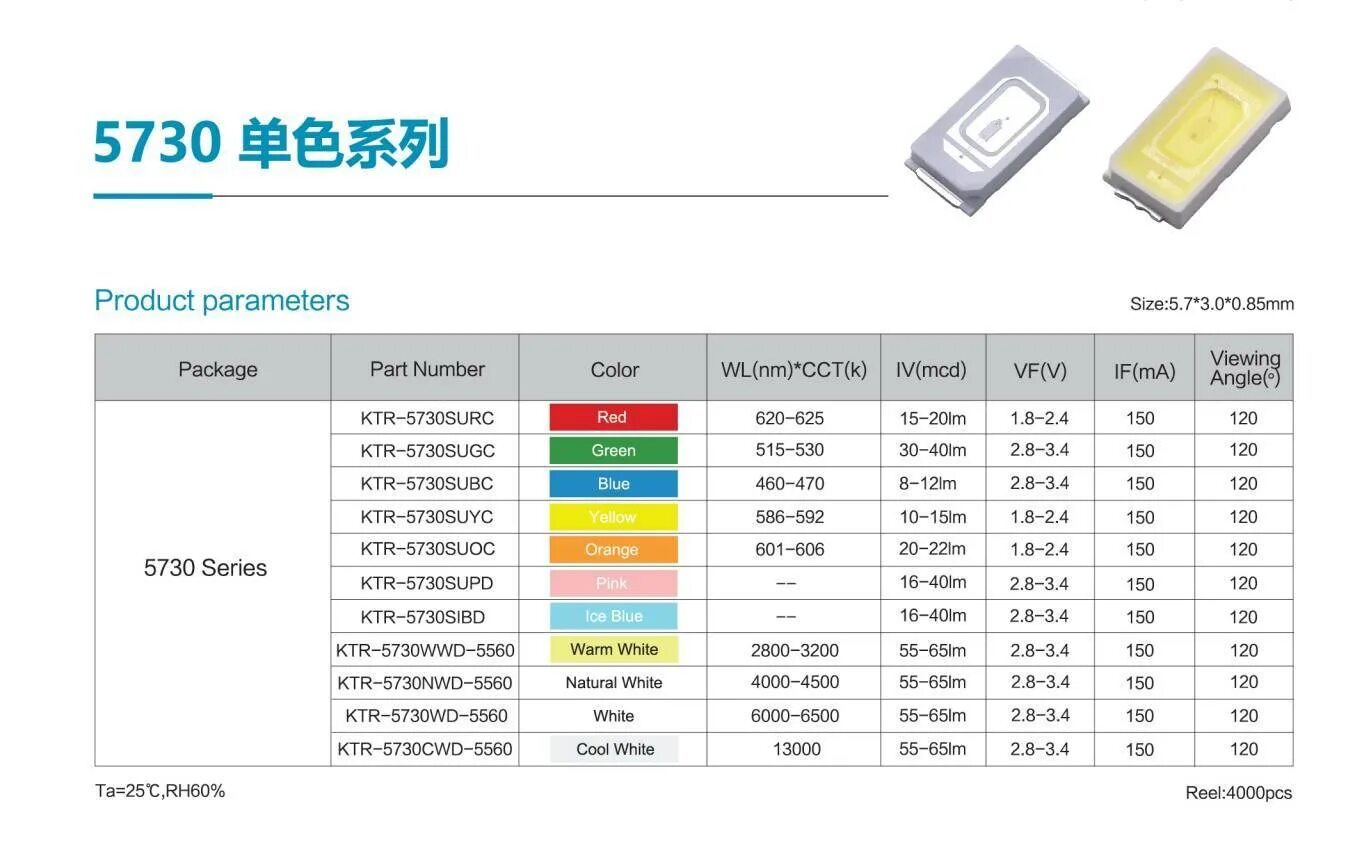 5730 单色系列

Product parameters

Size:5.7*3.0*0.85mm

| Package | Part Number | Color | WL(nm)*CCT(k) | IV(mcd) | VF(V) | IF(mA) | Viewing Angle(°) |
|---|---|---|---|---|---|---|---|
| 5730 Series | KTR-5730SURC | Red | 620-625 | 15-20lm | 1.8-2.4 | 150 | 120 |
| | KTR-5730SUGC | Green | 515-530 | 30-40lm | 2.8-3.4 | 150 | 120 |
| | KTR-5730SUBC | Blue | 460-470 | 8-12lm | 2.8-3.4 | 150 | 120 |
| | KTR-5730SUYC | Yellow | 586-592 | 10-15lm | 1.8-2.4 | 150 | 120 |
| | KTR-5730SUOC | Orange | 601-606 | 20-22lm | 1.8-2.4 | 150 | 120 |
| | KTR-5730SUPD | Pink | -- | 16-40lm | 2.8-3.4 | 150 | 120 |
| | KTR-5730SIBD | Ice Blue | -- | 16-40lm | 2.8-3.4 | 150 | 120 |
| | KTR-5730WWD-5560 | Warm White | 2800-3200 | 55-65lm | 2.8-3.4 | 150 | 120 |
| | KTR-5730NWD-5560 | Natural White | 4000-4500 | 55-65lm | 2.8-3.4 | 150 | 120 |
| | KTR-5730WD-5560 | White | 6000-6500 | 55-65lm | 2.8-3.4 | 150 | 120 |
| | KTR-5730CWD-5560 | Cool White | 13000 | 55-65lm | 2.8-3.4 | 150 | 120 |

Ta=25℃,RH60%

Reel:4000pcs